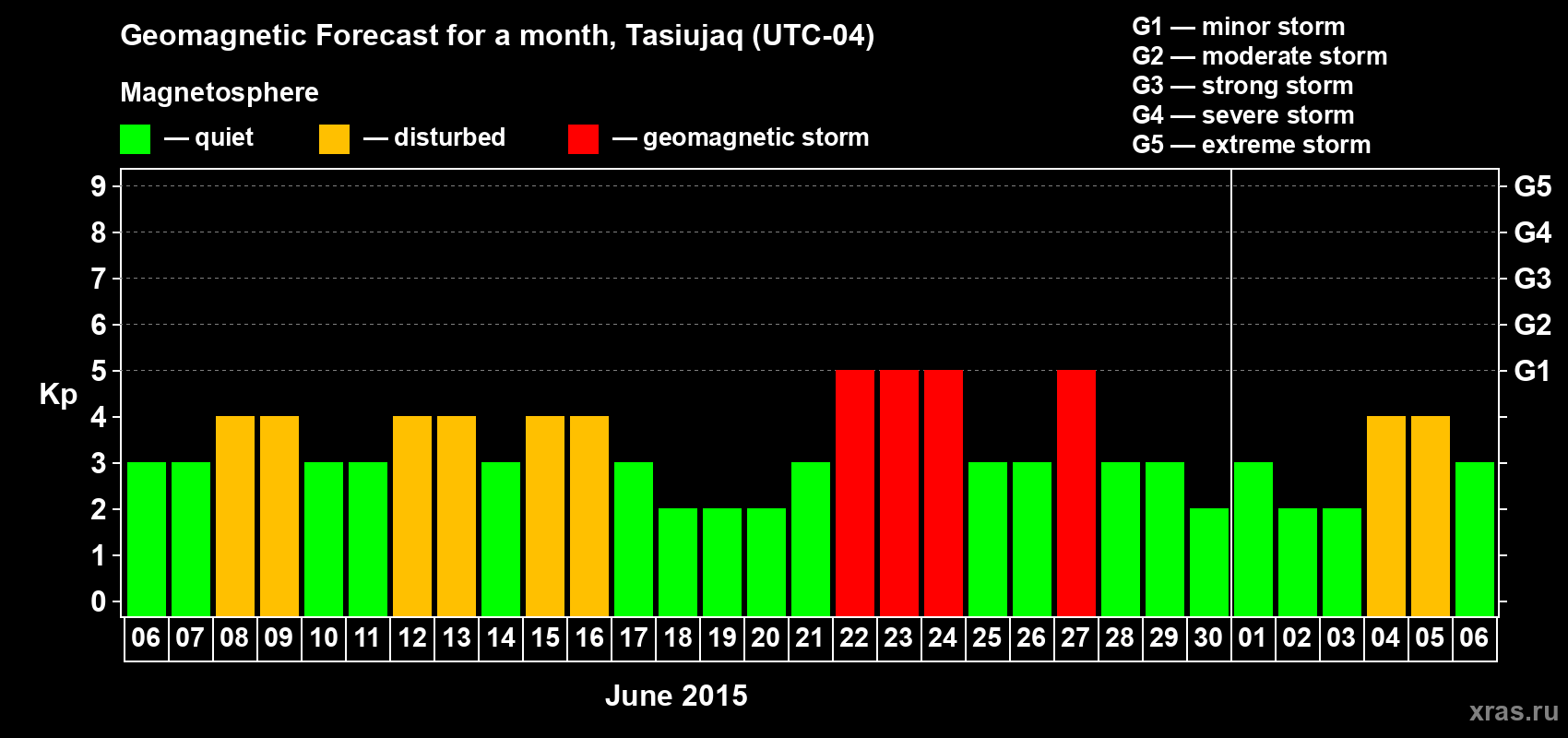 Geomagnetic Forecast for a month, Tasiujaq (UTC-04)

Magnetosphere

— quiet — disturbed — geomagnetic storm

G1 — minor storm
G2 — moderate storm
G3 — strong storm
G4 — severe storm
G5 — extreme storm

Kp

9 8 7 6 5 4 3 2 1 0

G5 G4 G3 G2 G1

06 07 08 09 10 11 12 13 14 15 16 17 18 19 20 21 22 23 24 25 26 27 28 29 30 01 02 03 04 05 06

June 2015

xras.ru